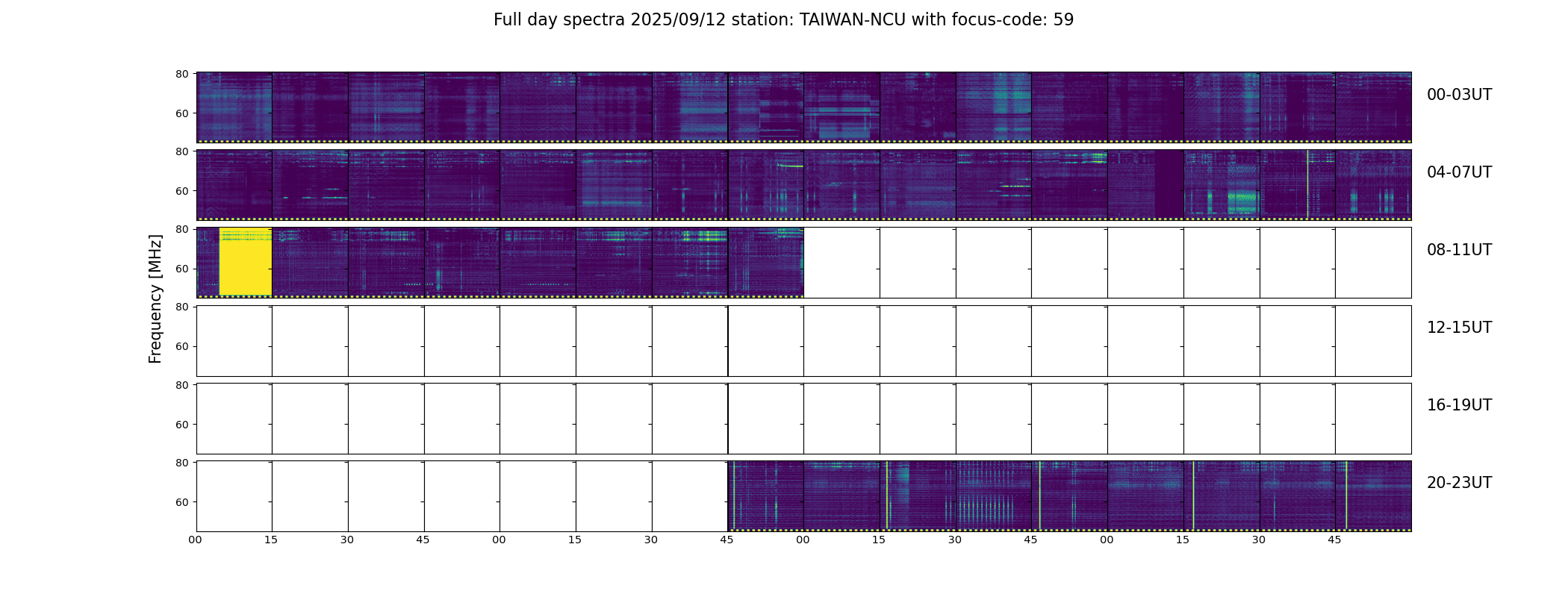 Full day spectra 2025/09/12 station: TAIWAN-NCU with focus-code: 59

Frequency [MHz]

80
60
00-03UT

80
60
04-07UT

80
60
08-11UT

80
60
12-15UT

80
60
16-19UT

80
60
20-23UT

00 15 30 45 00 15 30 45 00 15 30 45 00 15 30 45